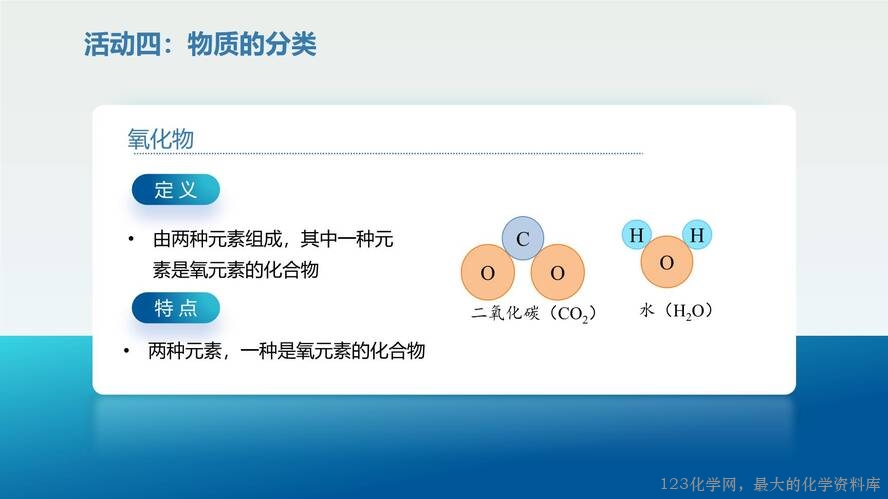 活动四：物质的分类

氧化物

定义

• 由两种元素组成，其中一种元素是氧元素的化合物

特点

• 两种元素，一种是氧元素的化合物

C
O O
二氧化碳（$CO_2$）

H H
O
水（$H_2O$）

123化学网，最大的化学资料库